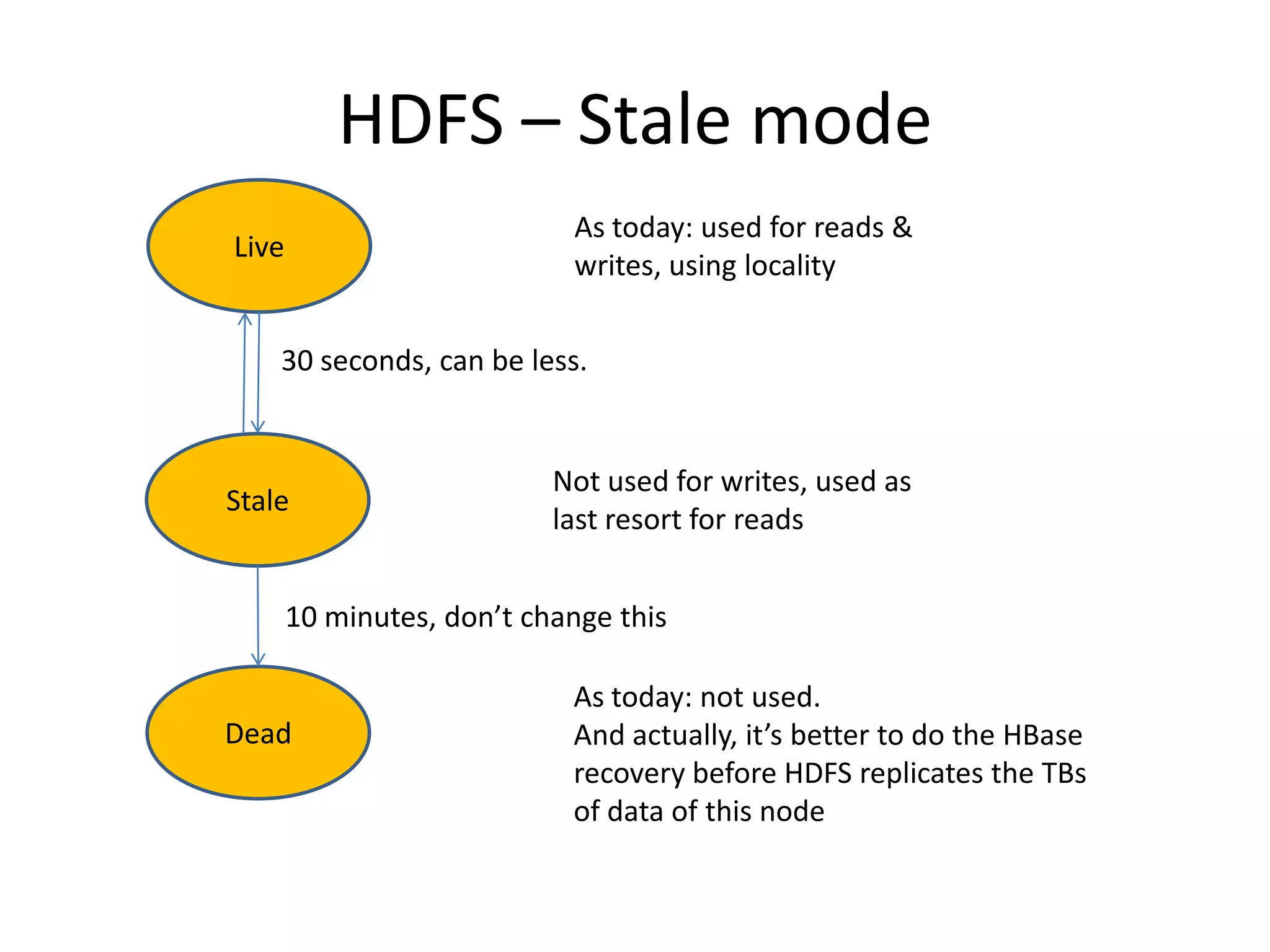 HDFS – Stale mode

Live

As today: used for reads & writes, using locality

30 seconds, can be less.

Stale

Not used for writes, used as last resort for reads

10 minutes, don’t change this

Dead

As today: not used.
And actually, it’s better to do the HBase recovery before HDFS replicates the TBs of data of this node